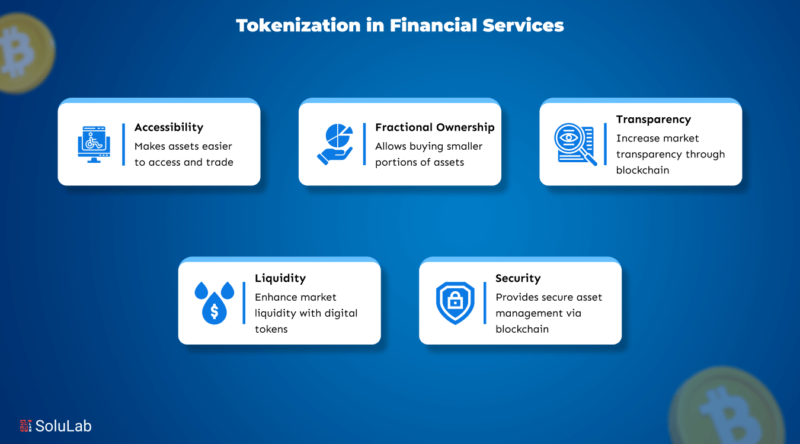 Tokenization in Financial Services

Accessibility
Makes assets easier to access and trade

Fractional Ownership
Allows buying smaller portions of assets

Transparency
Increase market transparency through blockchain

Liquidity
Enhance market liquidity with digital tokens

Security
Provides secure asset management via blockchain

SoluLab